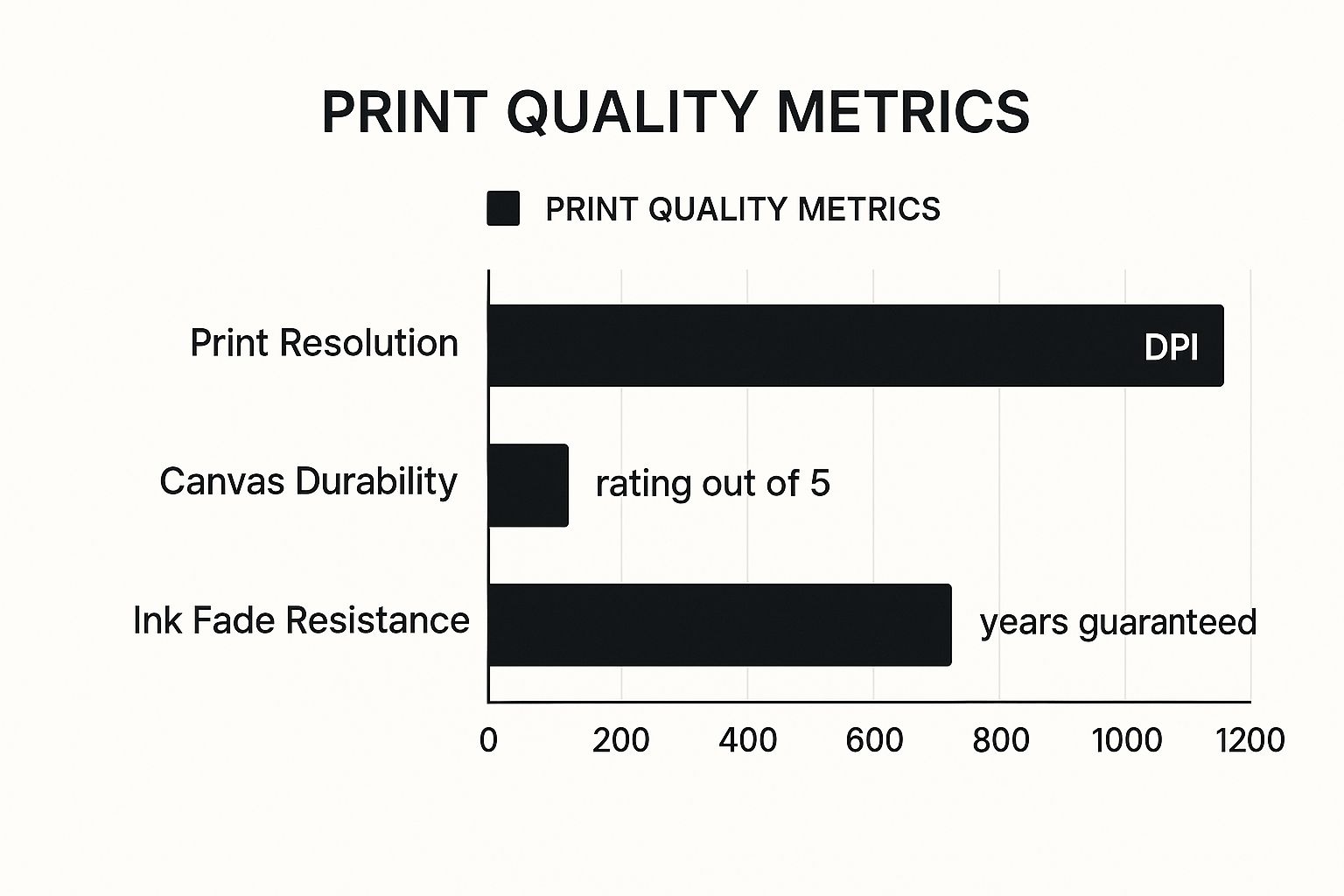 PRINT QUALITY METRICS

PRINT QUALITY METRICS

Print Resolution
DPI

Canvas Durability
rating out of 5

Ink Fade Resistance
years guaranteed

0
200
400
600
800
1000
1200